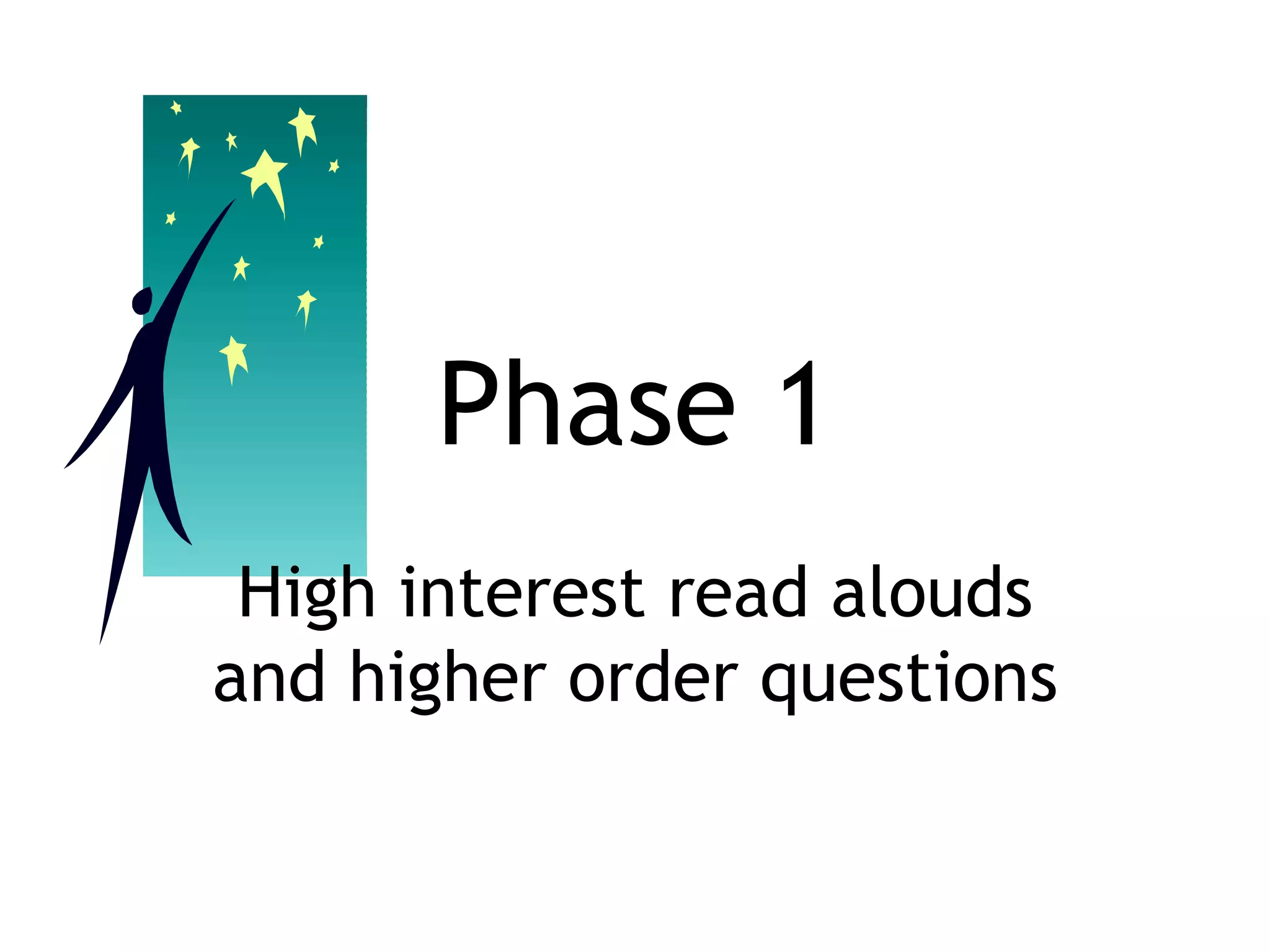 Phase 1

High interest read alouds and higher order questions